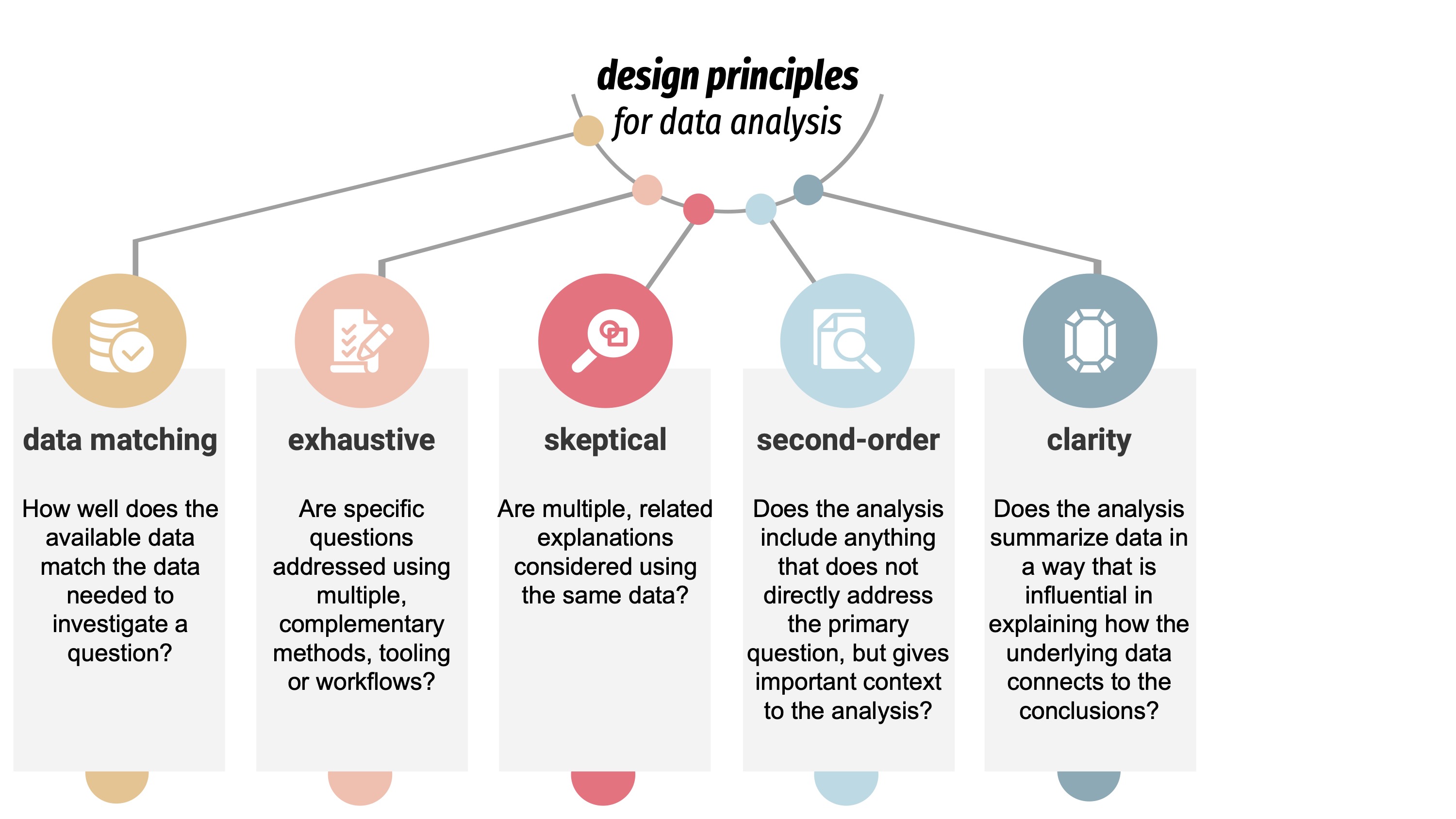 design principles
for data analysis

data matching

How well does the available data match the data needed to investigate a question?

exhaustive

Are specific questions addressed using multiple, complementary methods, tooling or workflows?

skeptical

Are multiple, related explanations considered using the same data?

second-order

Does the analysis include anything that does not directly address the primary question, but gives important context to the analysis?

clarity

Does the analysis summarize data in a way that is influential in explaining how the underlying data connects to the conclusions?